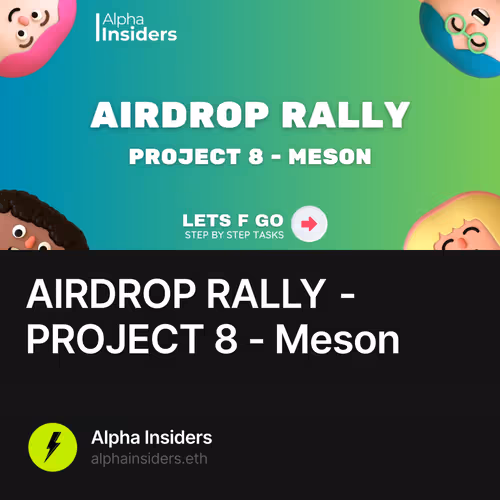 Alpha Insiders

AIRDROP RALLY

PROJECT 8 - MESON

LETS F GO
STEP BY STEP TASKS

AIRDROP RALLY - PROJECT 8 - Meson

Alpha Insiders
alphainsiders.eth